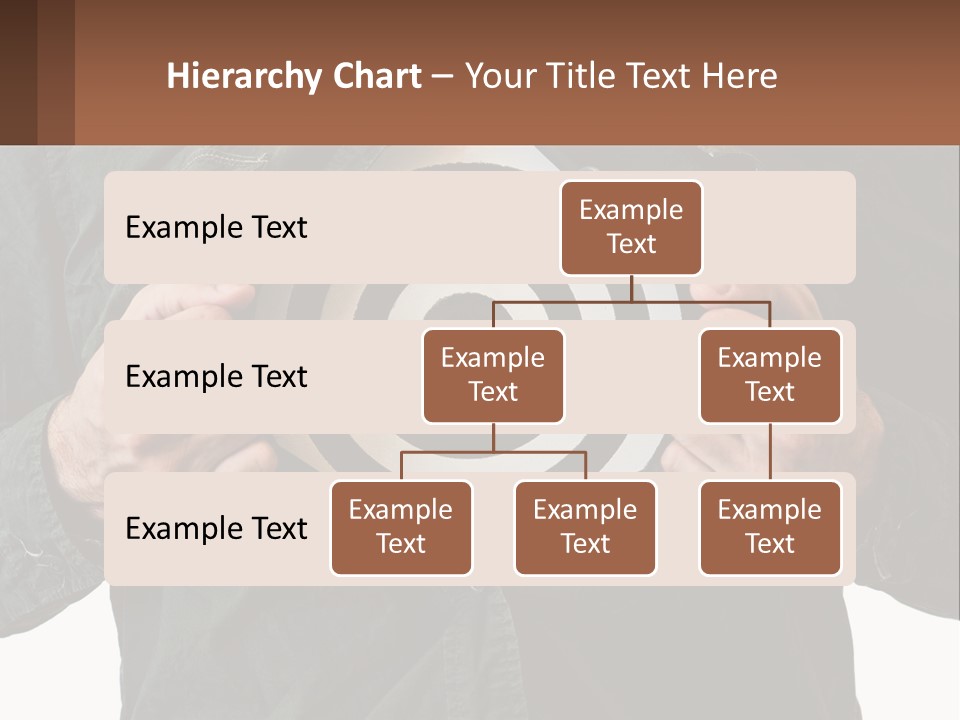 Hierarchy Chart – Your Title Text Here

Example Text

Example Text

Example Text

Example Text

Example Text

Example Text

Example Text

Example Text

Example Text